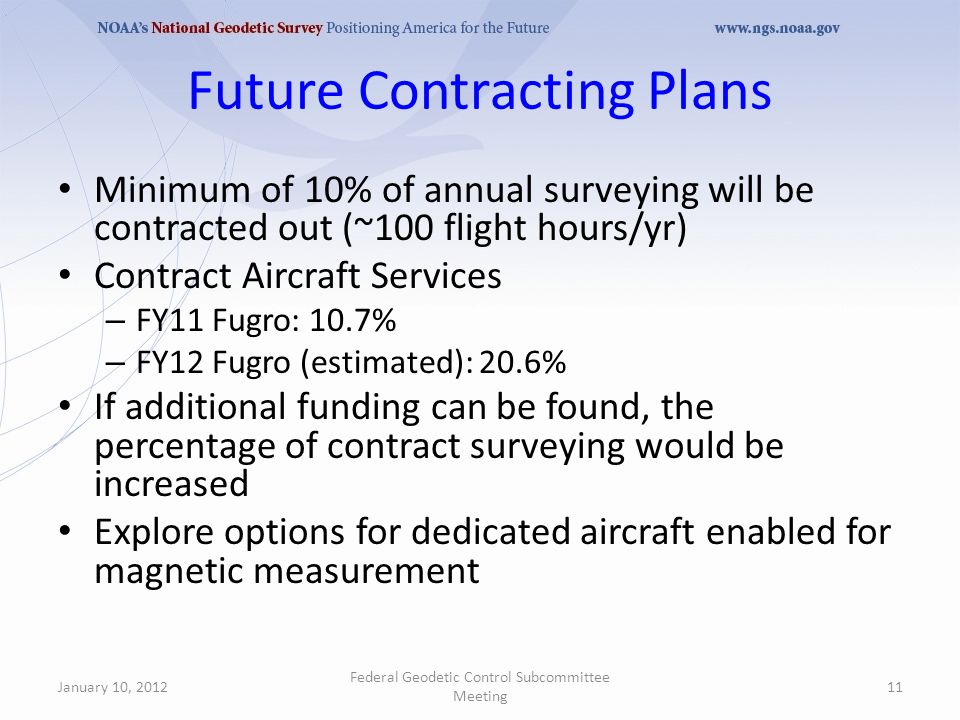 NOAA's National Geodetic Survey Positioning America for the Future www.ngs.noaa.gov

Future Contracting Plans

• Minimum of 10% of annual surveying will be contracted out (~100 flight hours/yr)
• Contract Aircraft Services
– FY11 Fugro: 10.7%
– FY12 Fugro (estimated): 20.6%
• If additional funding can be found, the percentage of contract surveying would be increased
• Explore options for dedicated aircraft enabled for magnetic measurement

January 10, 2012

Federal Geodetic Control Subcommittee Meeting

11